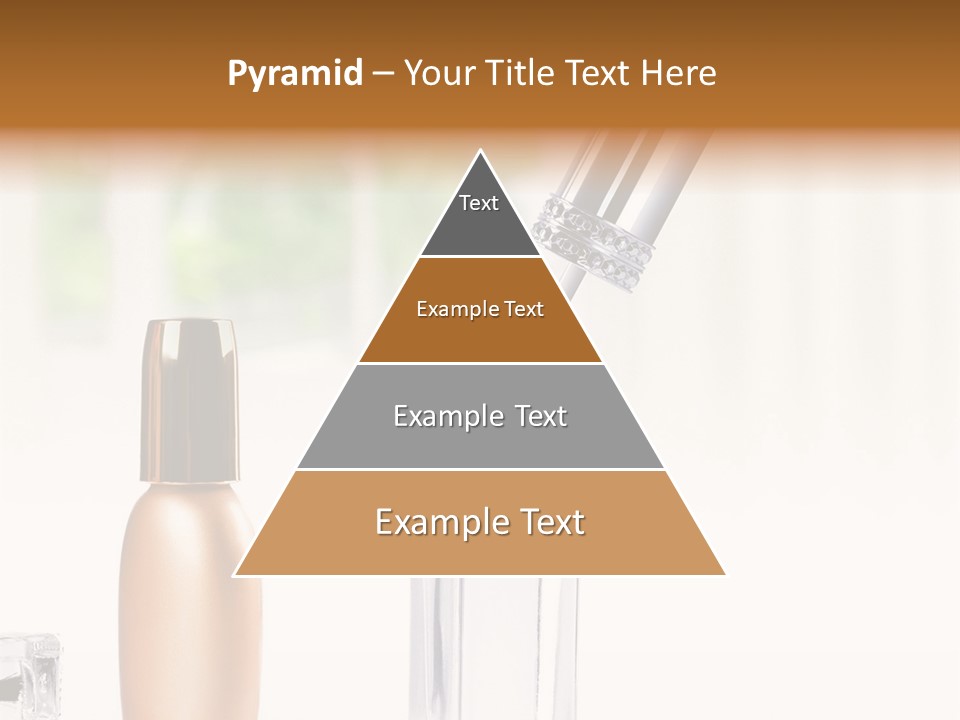 Pyramid – Your Title Text Here

Text

Example Text

Example Text

Example Text